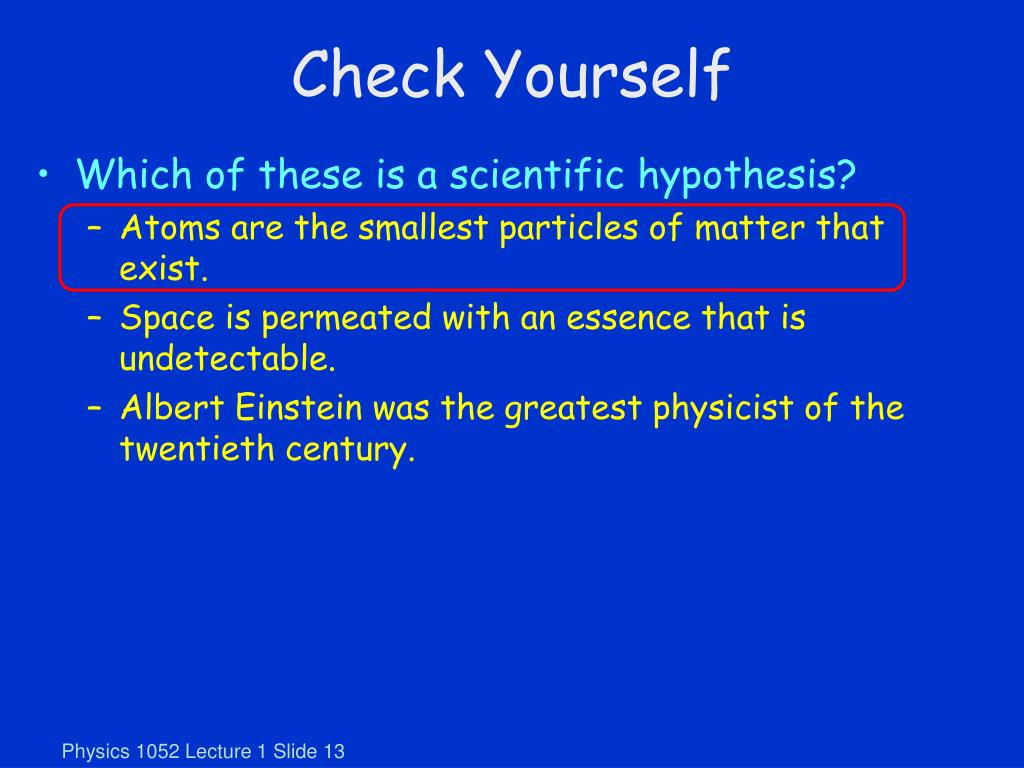 Check Yourself

• Which of these is a scientific hypothesis?
 – Atoms are the smallest particles of matter that exist.
 – Space is permeated with an essence that is undetectable.
 – Albert Einstein was the greatest physicist of the twentieth century.

Physics 1052 Lecture 1 Slide 13